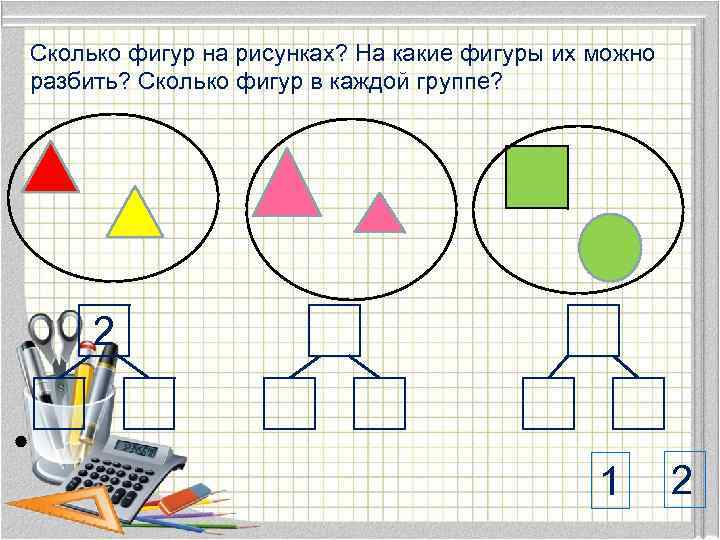 Сколько фигур на рисунках? На какие фигуры их можно разбить? Сколько фигур в каждой группе?

2

1

2